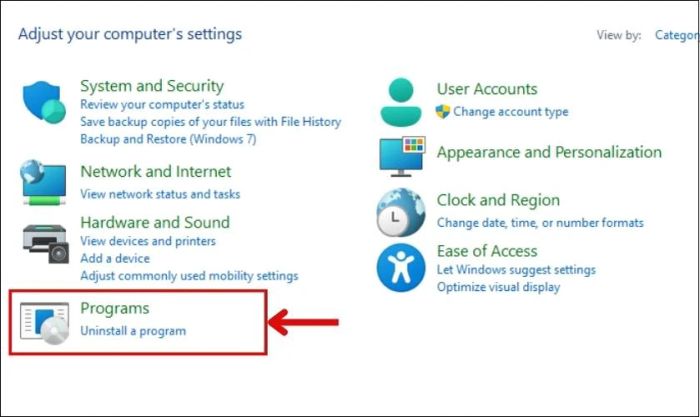 Adjust your computer's settings

View by: Categor

System and Security
Review your computer's status
Save backup copies of your files with File History
Backup and Restore (Windows 7)

Network and Internet
View network status and tasks

Hardware and Sound
View devices and printers
Add a device
Adjust commonly used mobility settings

Programs
Uninstall a program

User Accounts
Change account type

Appearance and Personalization

Clock and Region
Change date, time, or number formats

Ease of Access
Let Windows suggest settings
Optimize visual display